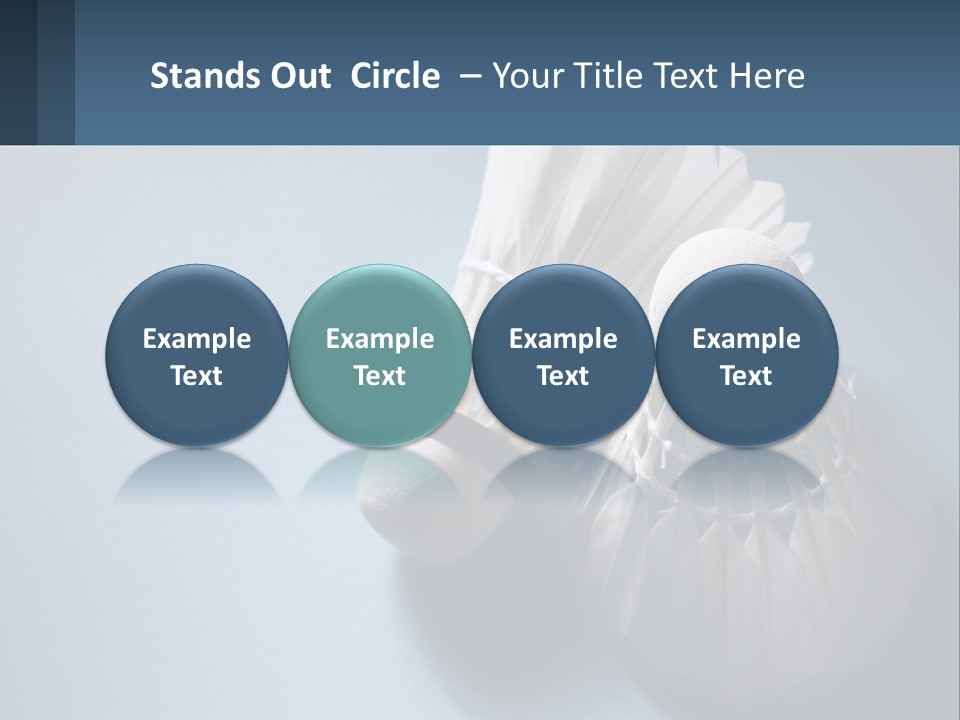 Stands Out Circle – Your Title Text Here

Example Text

Example Text

Example Text

Example Text